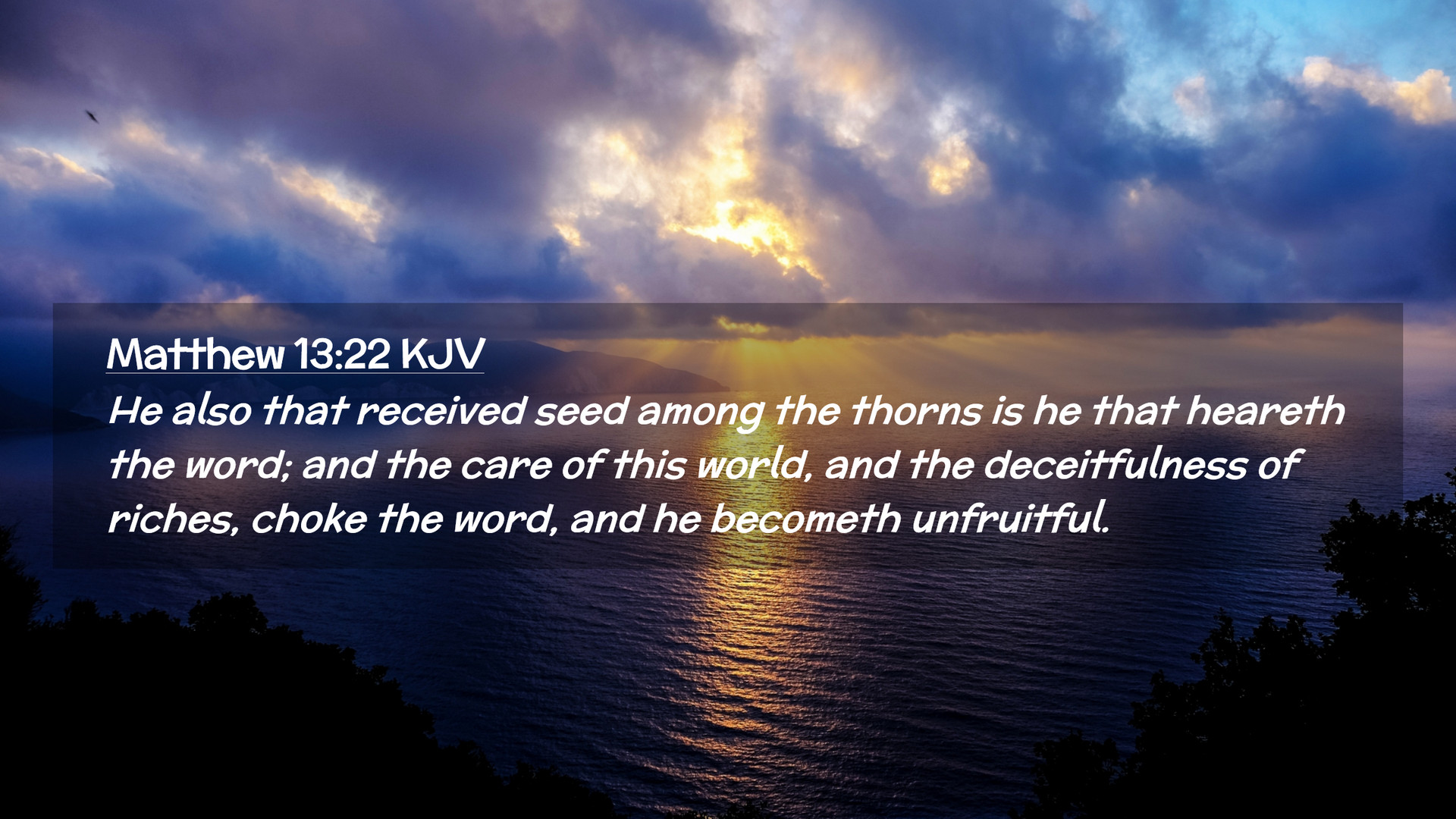 Matthew 13:22 KJV

He also that received seed among the thorns is he that heareth the word; and the care of this world, and the deceitfulness of riches, choke the word, and he becometh unfruitful.